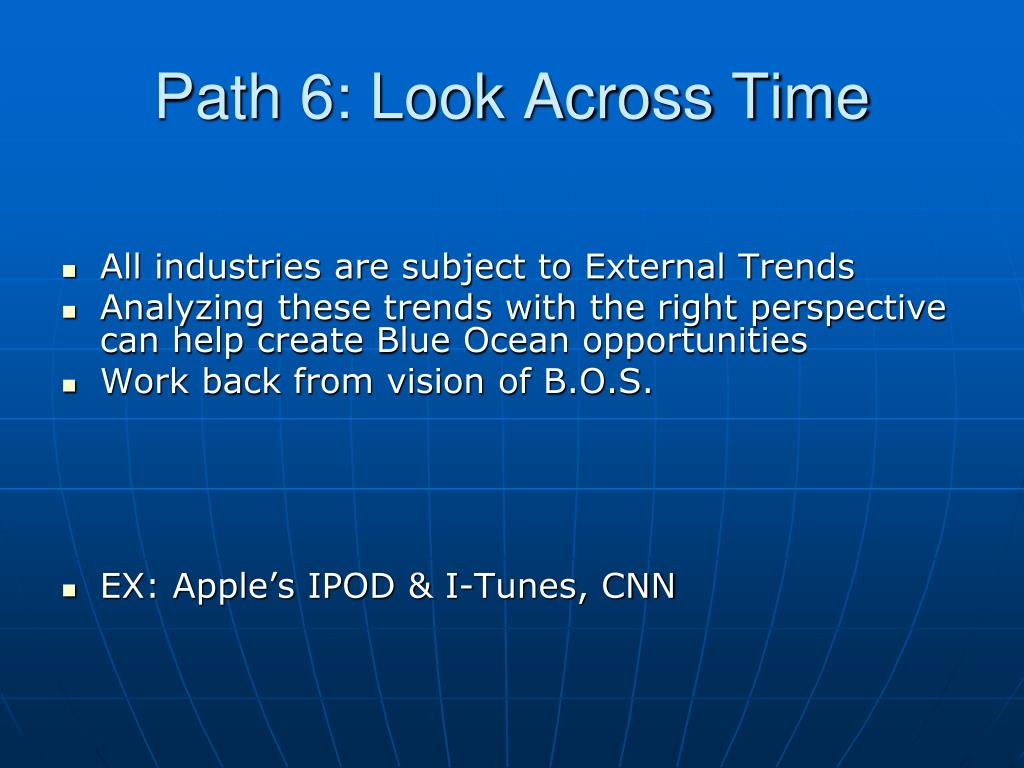 Path 6: Look Across Time

- All industries are subject to External Trends
- Analyzing these trends with the right perspective can help create Blue Ocean opportunities
- Work back from vision of B.O.S.

- EX: Apple’s IPOD & I-Tunes, CNN